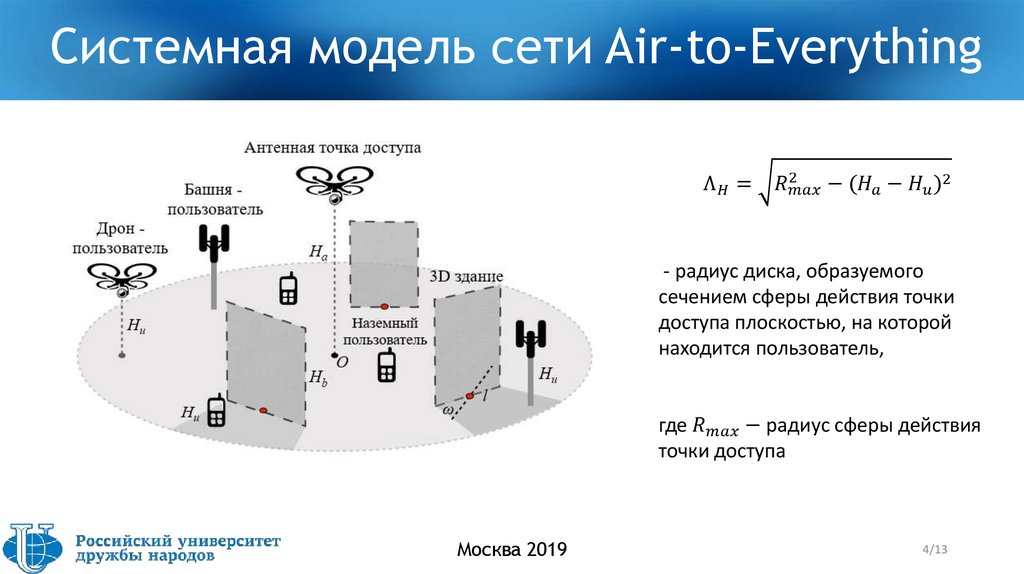 Системная модель сети Air-to-Everything

Антенная точка доступа

Башня - пользователь

Дрон - пользователь

$H_a$

3D здание

$H_u$

Наземный пользователь

$O$

$H_b$

$H_u$

$H_u$

$\omega$

$l$

$\Lambda_H = \sqrt{R_{max}^2 - (H_a - H_u)^2}$

- радиус диска, образуемого сечением сферы действия точки доступа плоскостью, на которой находится пользователь,

где $R_{max}$ — радиус сферы действия точки доступа

Российский университет дружбы народов

Москва 2019

4/13